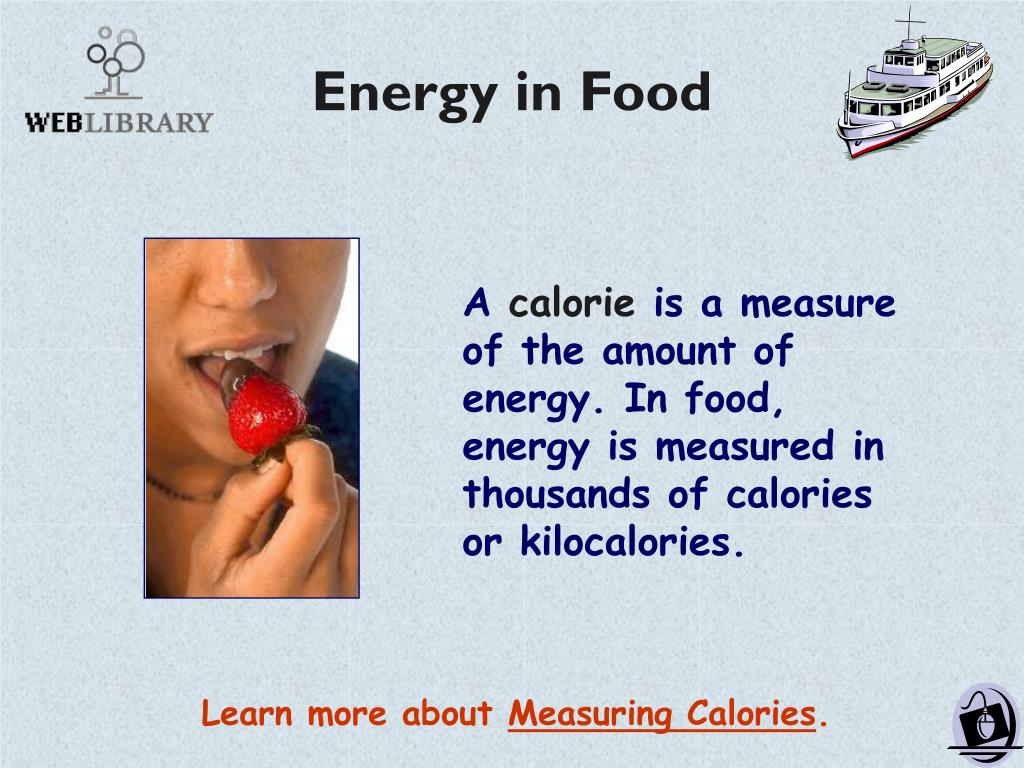 WEBLIBRARY

Energy in Food

A calorie is a measure of the amount of energy. In food, energy is measured in thousands of calories or kilocalories.

Learn more about Measuring Calories.